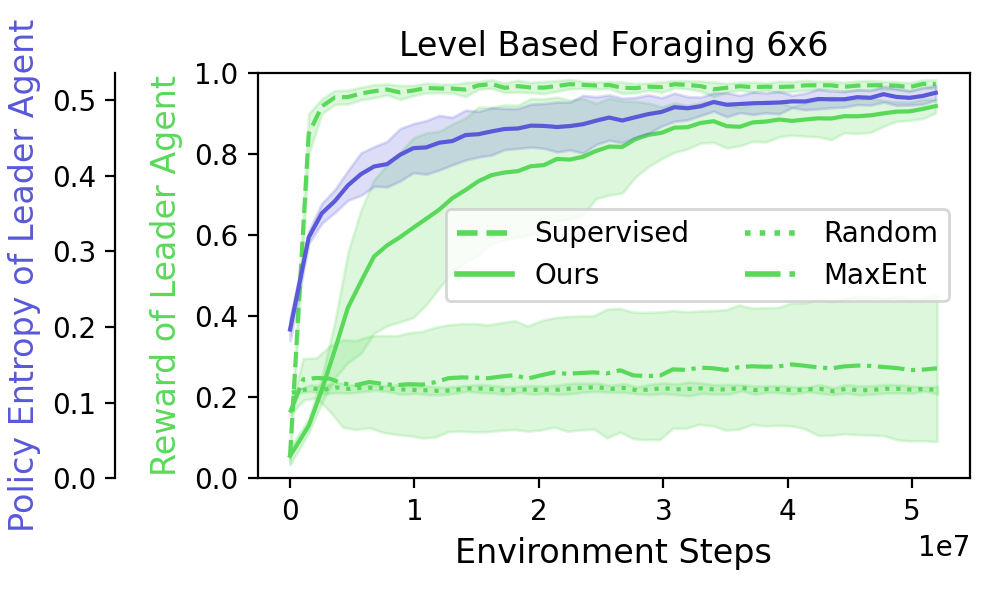 Level Based Foraging 6x6

Policy Entropy of Leader Agent

0.5
0.4
0.3
0.2
0.1
0.0

Reward of Leader Agent

1.0
0.8
0.6
0.4
0.2
0.0

Supervised
Ours
Random
MaxEnt

0
1
2
3
4
5

Environment Steps

1e7